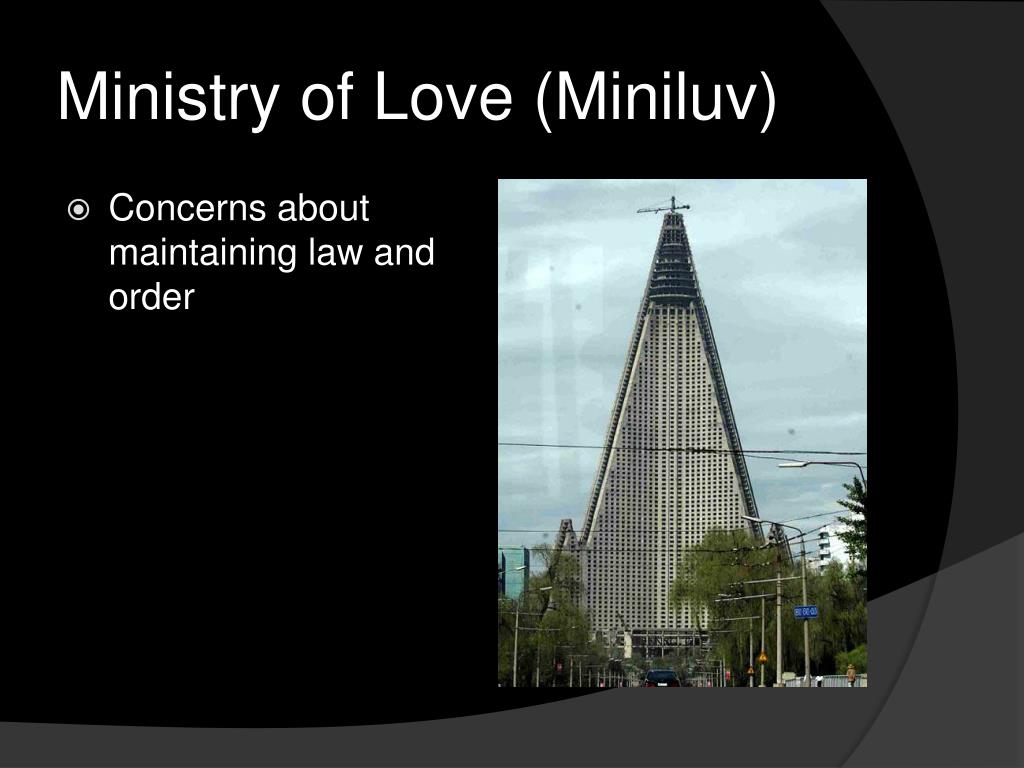 Ministry of Love (Miniluv)

Concerns about maintaining law and order